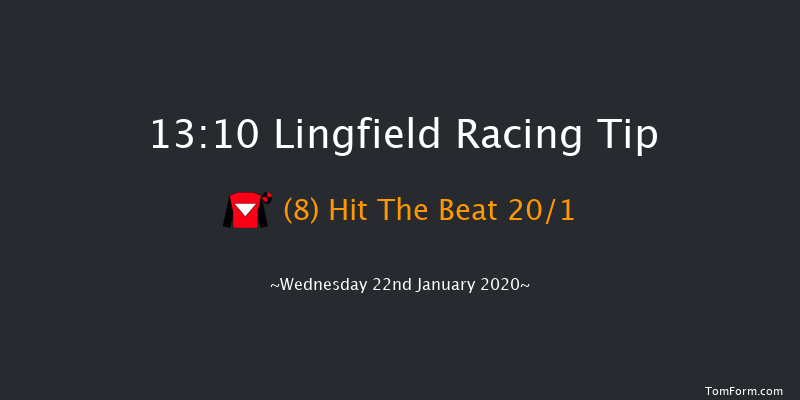 13:10 Lingfield Racing Tip

(8) Hit The Beat 20/1

~Wednesday 22nd January 2020~

TomForm.com